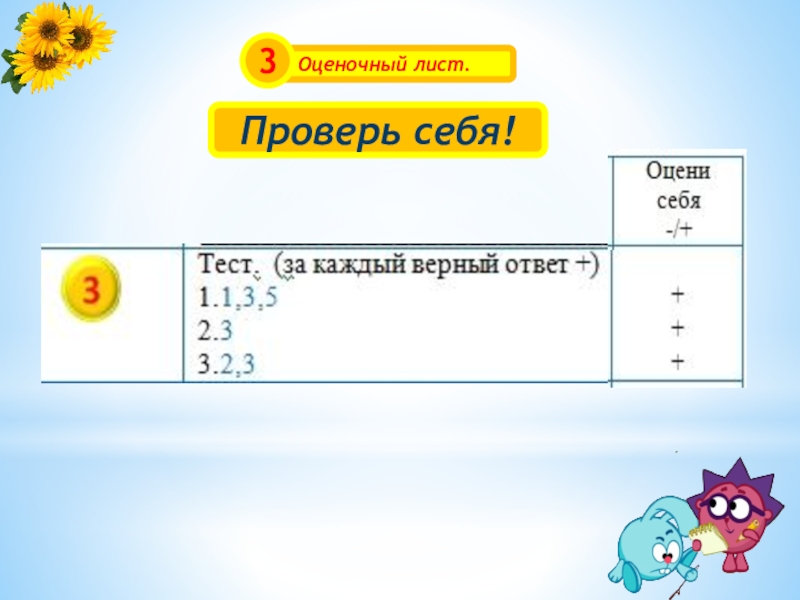 3 Оценочный лист.

Проверь себя!

| | | Оцени себя -/+ |
|---|---|---|
| 3 | Тест. (за каждый верный ответ +) 1.1,3,5 2.3 3.2,3 | + + + |